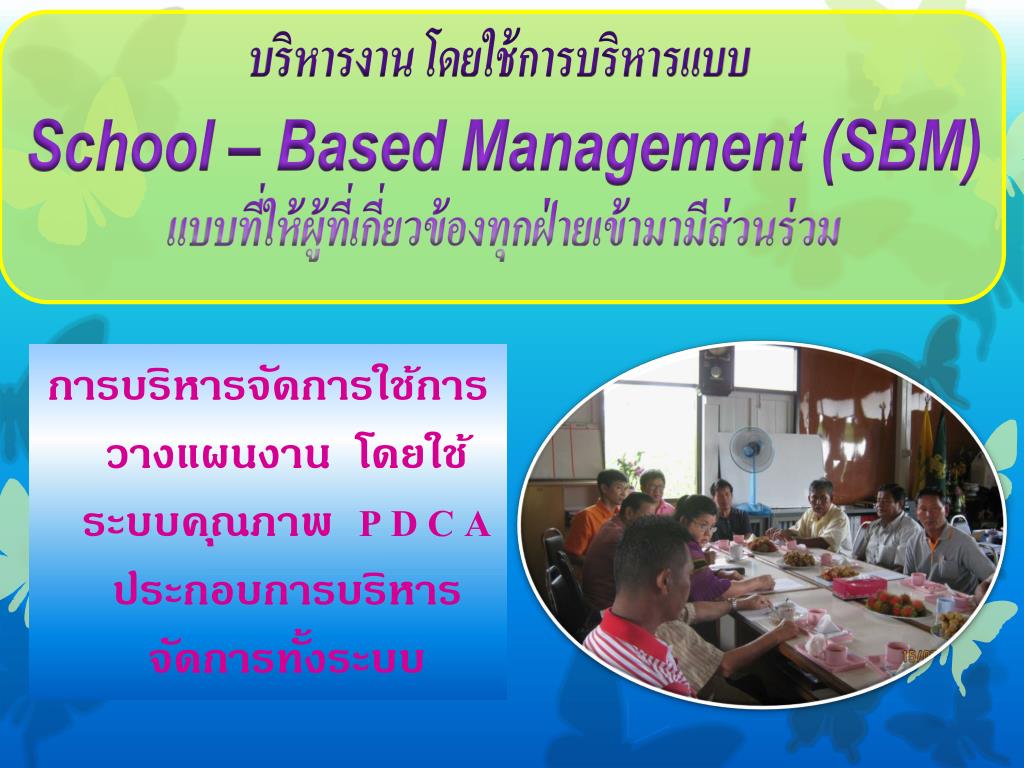 บริหารงาน โดยใช้การบริหารแบบ
School – Based Management (SBM)
แบบที่ให้ผู้ที่เกี่ยวข้องทุกฝ่ายเข้ามามีส่วนร่วม

การบริหารจัดการใช้การวางแผนงาน โดยใช้ระบบคุณภาพ P D C A ประกอบการบริหารจัดการทั้งระบบ